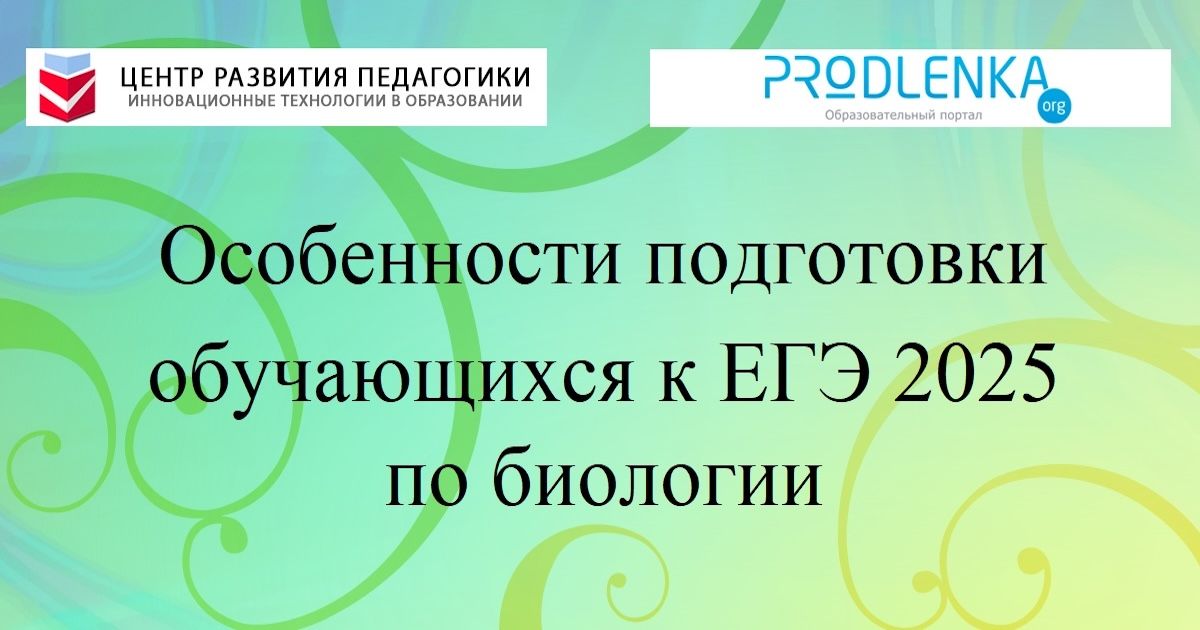 ЦЕНТР РАЗВИТИЯ ПЕДАГОГИКИ
ИННОВАЦИОННЫЕ ТЕХНОЛОГИИ В ОБРАЗОВАНИИ

PRODLENKA org
Образовательный портал

Особенности подготовки обучающихся к ЕГЭ 2025 по биологии